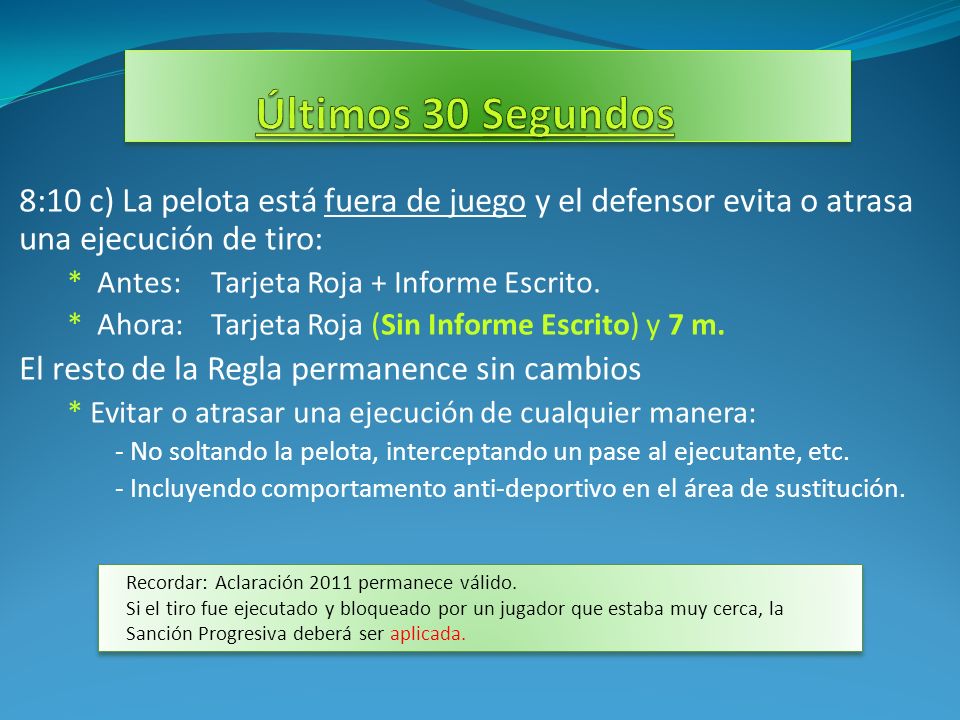 Últimos 30 Segundos

8:10 c) La pelota está fuera de juego y el defensor evita o atrasa una ejecución de tiro:

* Antes: Tarjeta Roja + Informe Escrito.

* Ahora: Tarjeta Roja (Sin Informe Escrito) y 7 m.

El resto de la Regla permanence sin cambios

* Evitar o atrasar una ejecución de cualquier manera:

- No soltando la pelota, interceptando un pase al ejecutante, etc.

- Incluyendo comportamento anti-deportivo en el área de sustitución.

Recordar: Aclaración 2011 permanece válido.
Si el tiro fue ejecutado y bloqueado por un jugador que estaba muy cerca, la Sanción Progresiva deberá ser aplicada.